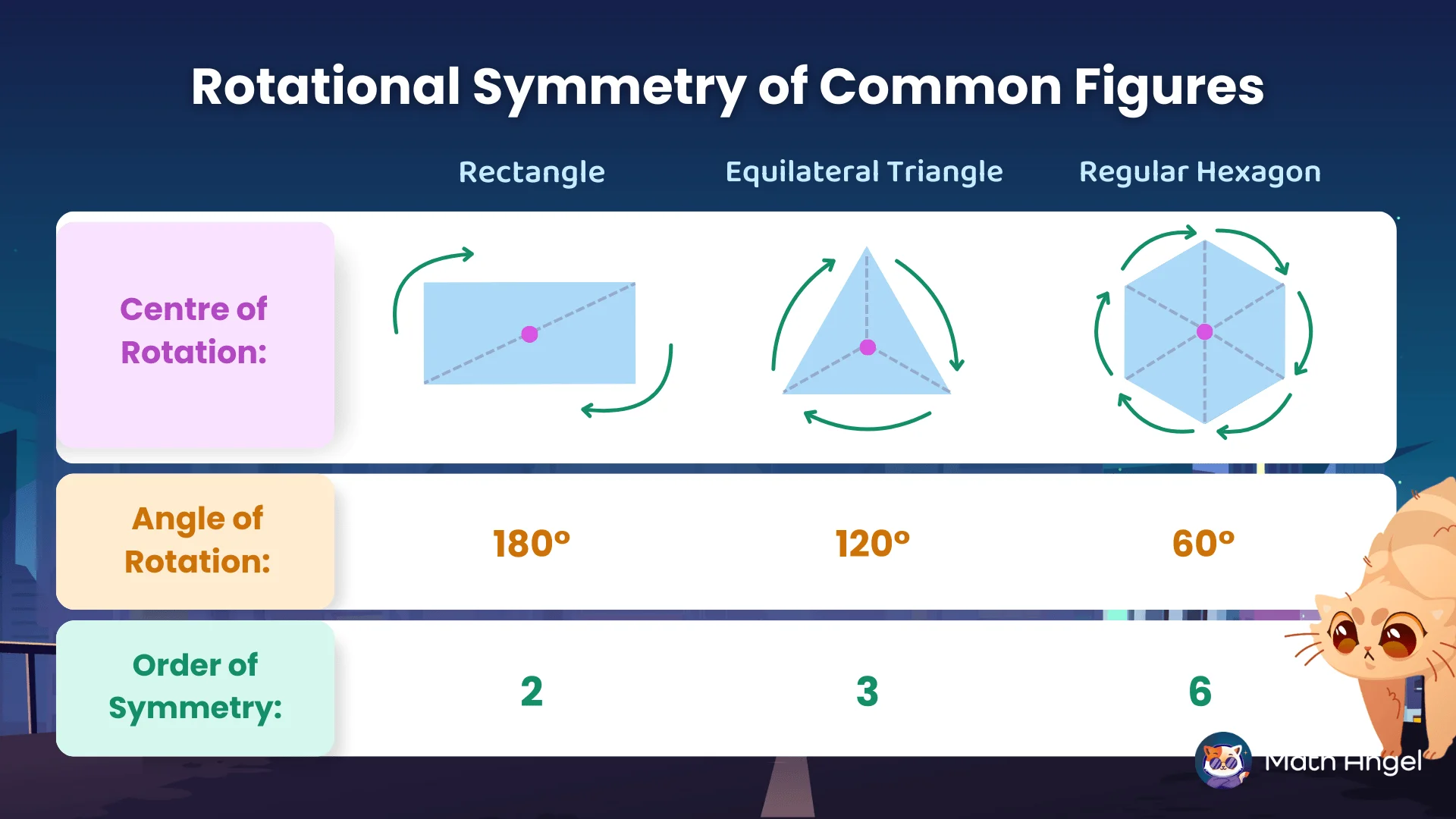 Rotational Symmetry of Common Figures

| | Rectangle | Equilateral Triangle | Regular Hexagon |
|---|---|---|---|
| Centre of Rotation: | | | |
| Angle of Rotation: | 180° | 120° | 60° |
| Order of Symmetry: | 2 | 3 | 6 |

Math Angel